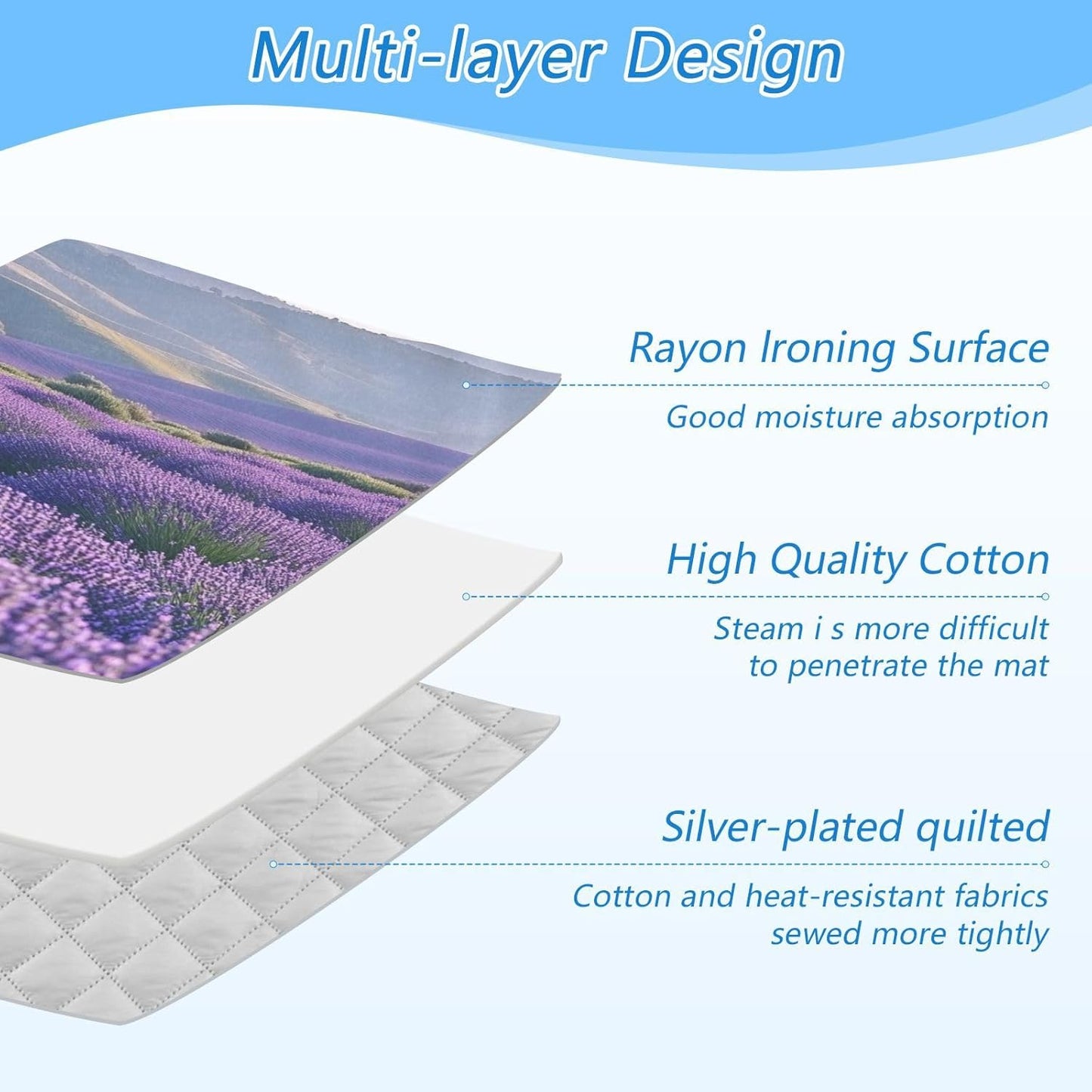 Multi-layer Design

Rayon Ironing Surface

Good moisture absorption

High Quality Cotton

Steam i s more difficult to penetrate the mat

Silver-plated quilted

Cotton and heat-resistant fabrics sewed more tightly